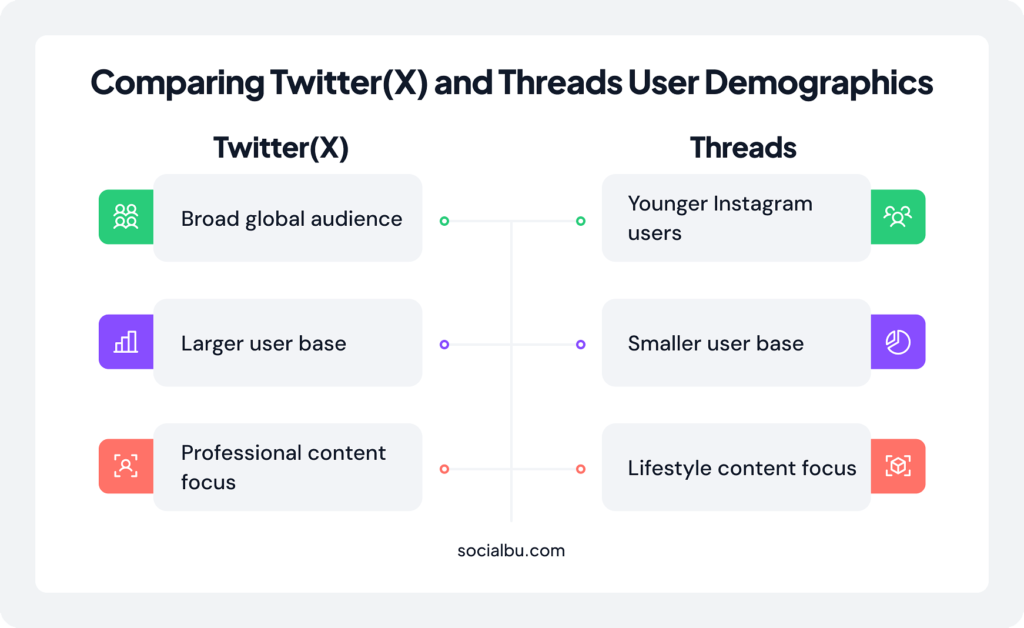 Comparing Twitter(X) and Threads User Demographics

Twitter(X)

Broad global audience

Larger user base

Professional content focus

Threads

Younger Instagram users

Smaller user base

Lifestyle content focus

socialbu.com